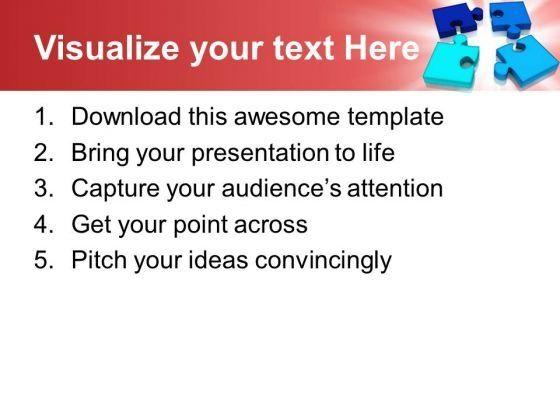 Visualize your text Here

1. Download this awesome template
2. Bring your presentation to life
3. Capture your audience's attention
4. Get your point across
5. Pitch your ideas convincingly